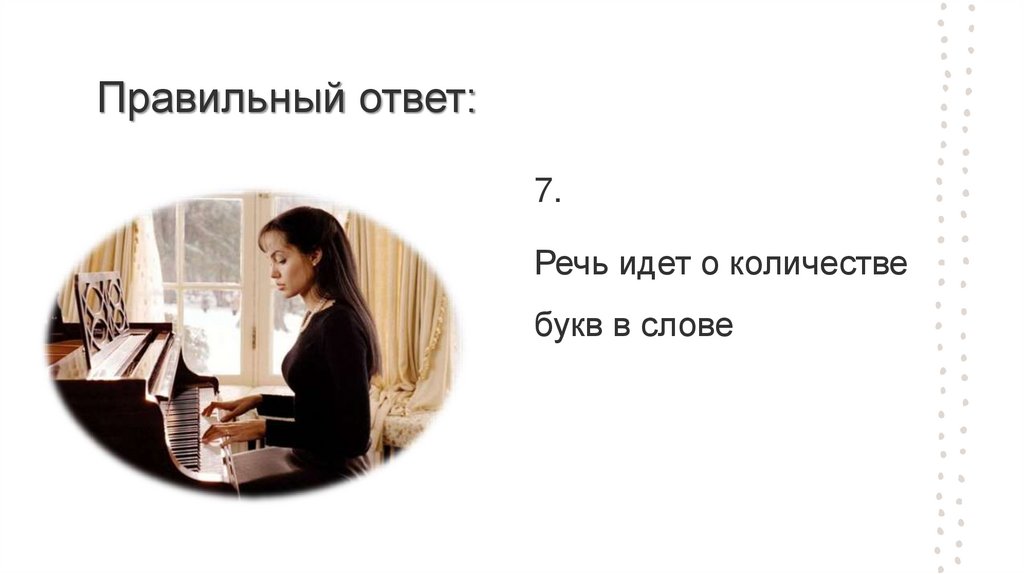 Правильный ответ:

7.

Речь идет о количестве букв в слове